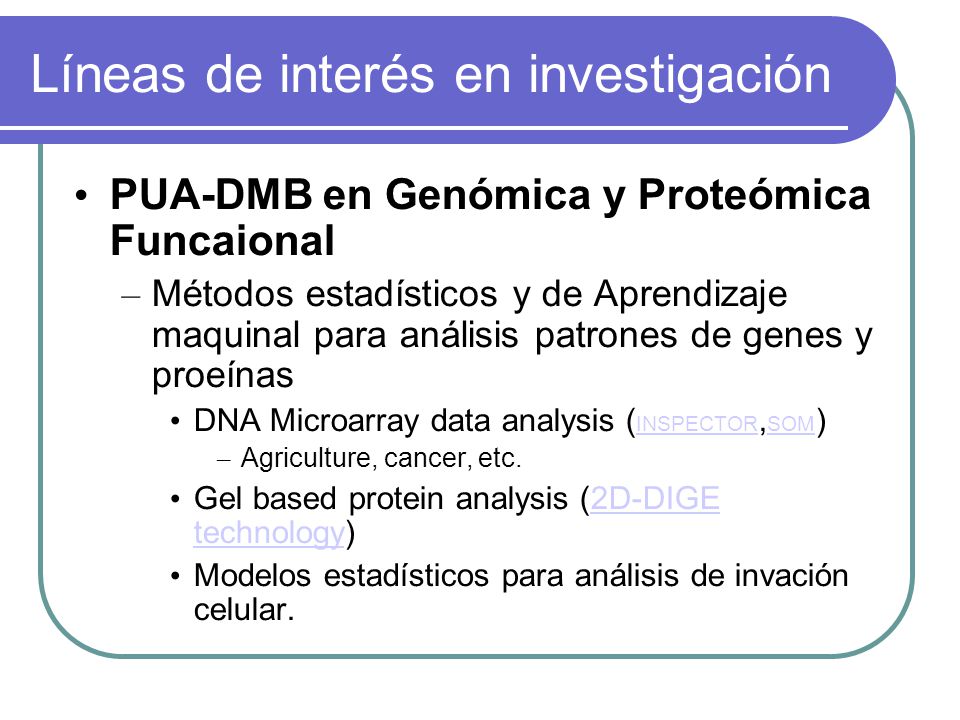 Líneas de interés en investigación

• PUA-DMB en Genómica y Proteómica Funcaional
– Métodos estadísticos y de Aprendizaje maquinal para análisis patrones de genes y proeínas
• DNA Microarray data analysis (INSPECTOR,SOM)
– Agriculture, cancer, etc.
• Gel based protein analysis (2D-DIGE technology)
• Modelos estadísticos para análisis de invación celular.